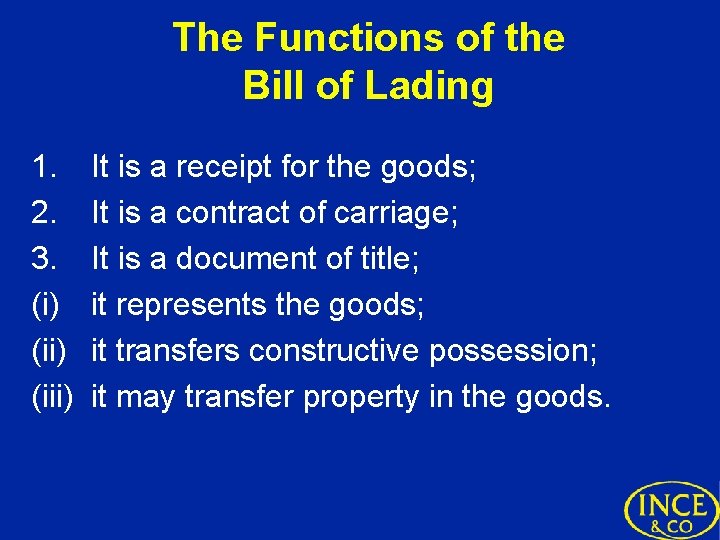 The Functions of the Bill of Lading

1. It is a receipt for the goods;
2. It is a contract of carriage;
3. It is a document of title;
(i) it represents the goods;
(ii) it transfers constructive possession;
(iii) it may transfer property in the goods.

INCE & CO